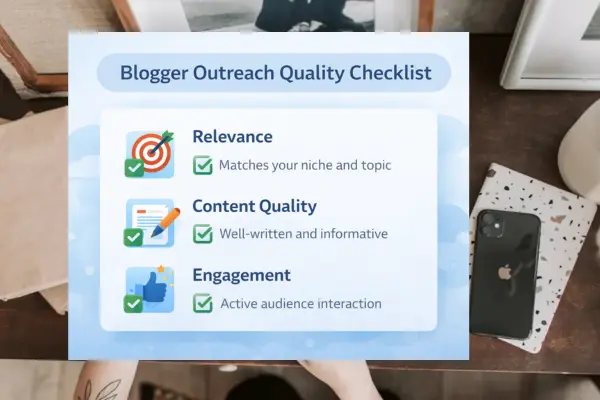 Blogger Outreach Quality Checklist

Relevance
Matches your niche and topic

Content Quality
Well-written and informative

Engagement
Active audience interaction